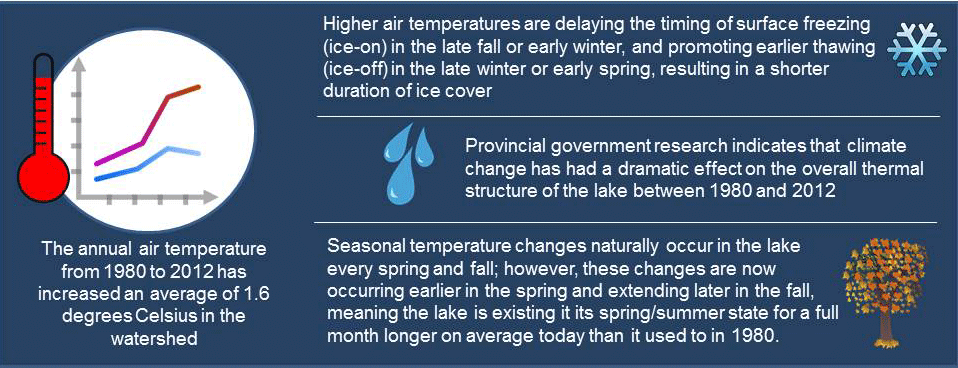 The annual air temperature from 1980 to 2012 has increased an average of 1.6 degrees Celsius in the watershed

Higher air temperatures are delaying the timing of surface freezing (ice-on) in the late fall or early winter, and promoting earlier thawing (ice-off) in the late winter or early spring, resulting in a shorter duration of ice cover

Provincial government research indicates that climate change has had a dramatic effect on the overall thermal structure of the lake between 1980 and 2012

Seasonal temperature changes naturally occur in the lake every spring and fall; however, these changes are now occurring earlier in the spring and extending later in the fall, meaning the lake is existing it its spring/summer state for a full month longer on average today than it used to in 1980.